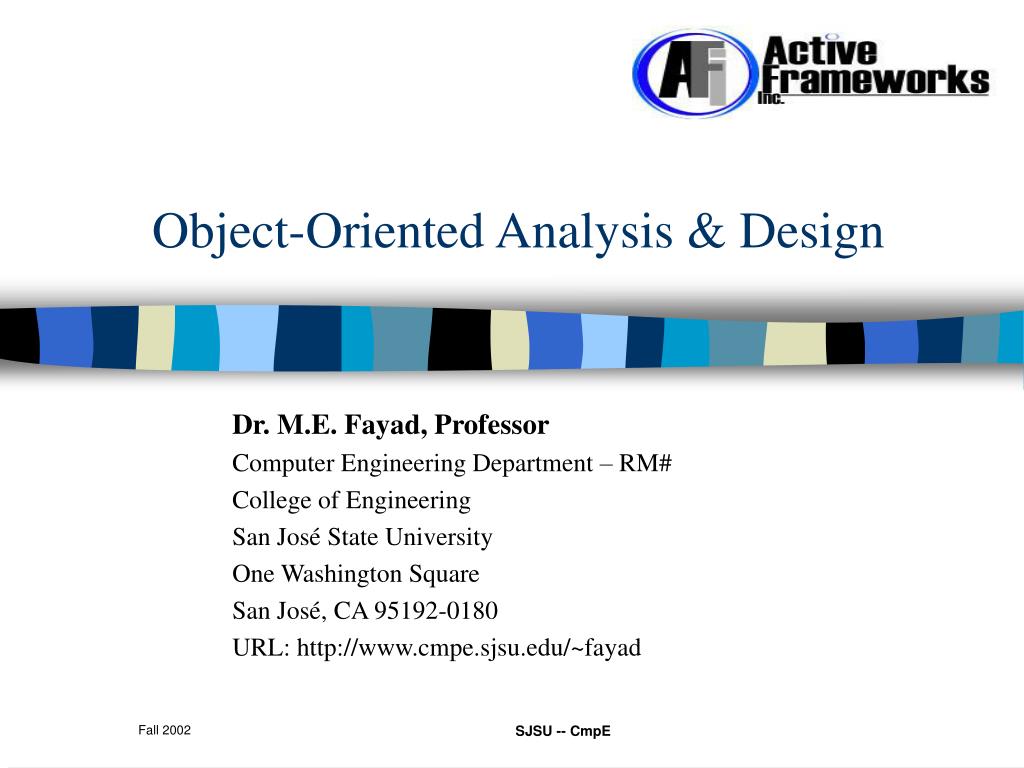 AFI Active Frameworks Inc.

Object-Oriented Analysis & Design

Dr. M.E. Fayad, Professor
Computer Engineering Department – RM#
College of Engineering
San José State University
One Washington Square
San José, CA 95192-0180
URL: http://www.cmpe.sjsu.edu/~fayad

Fall 2002

SJSU -- CmpE